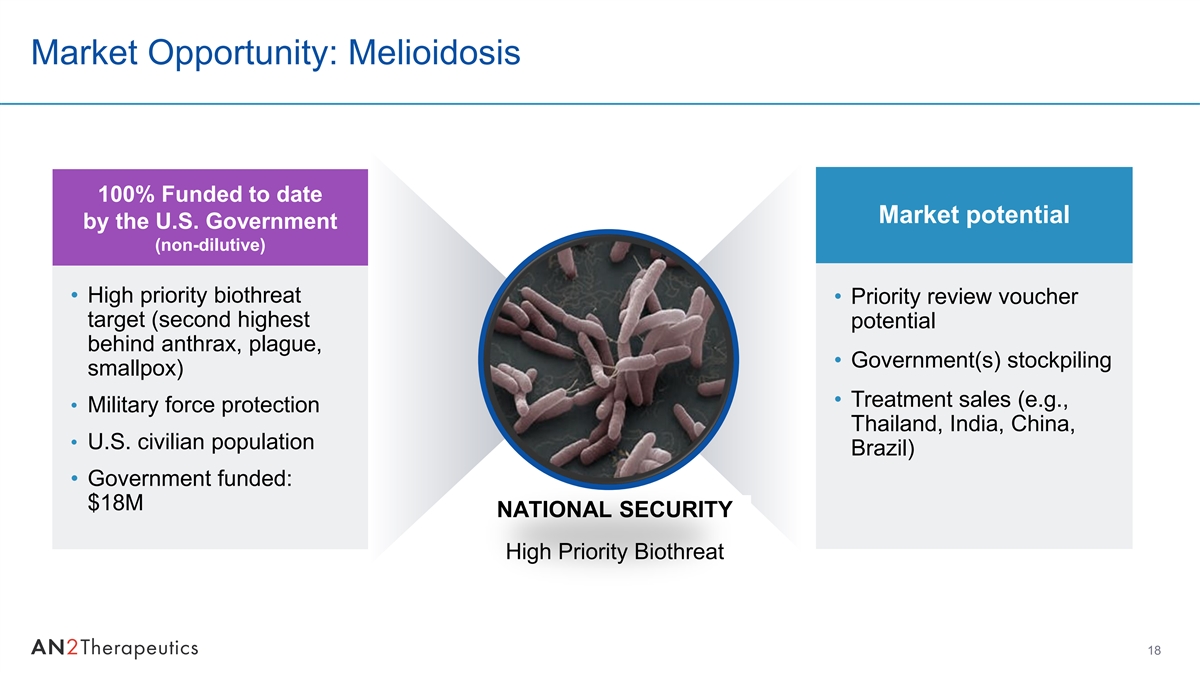 Market Opportunity: Melioidosis

100% Funded to date by the U.S. Government
(non-dilutive)

• High priority biothreat target (second highest behind anthrax, plague, smallpox)
• Military force protection
• U.S. civilian population
• Government funded: $18M

NATIONAL SECURITY
High Priority Biothreat

Market potential

• Priority review voucher potential
• Government(s) stockpiling
• Treatment sales (e.g., Thailand, India, China, Brazil)

AN2Therapeutics

18